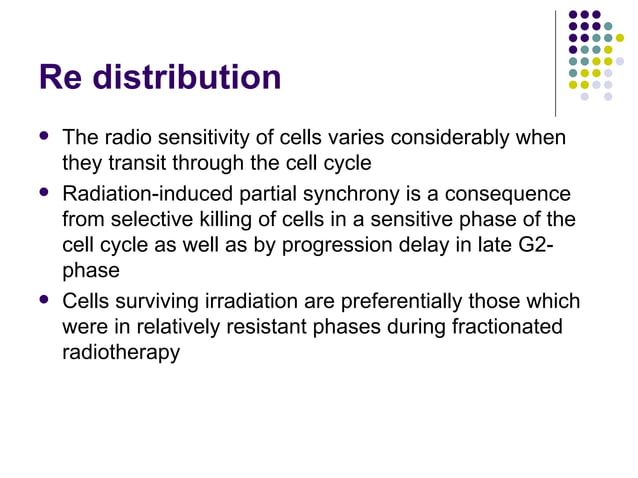 Re distribution

- The radio sensitivity of cells varies considerably when they transit through the cell cycle
- Radiation-induced partial synchrony is a consequence from selective killing of cells in a sensitive phase of the cell cycle as well as by progression delay in late G2-phase
- Cells surviving irradiation are preferentially those which were in relatively resistant phases during fractionated radiotherapy